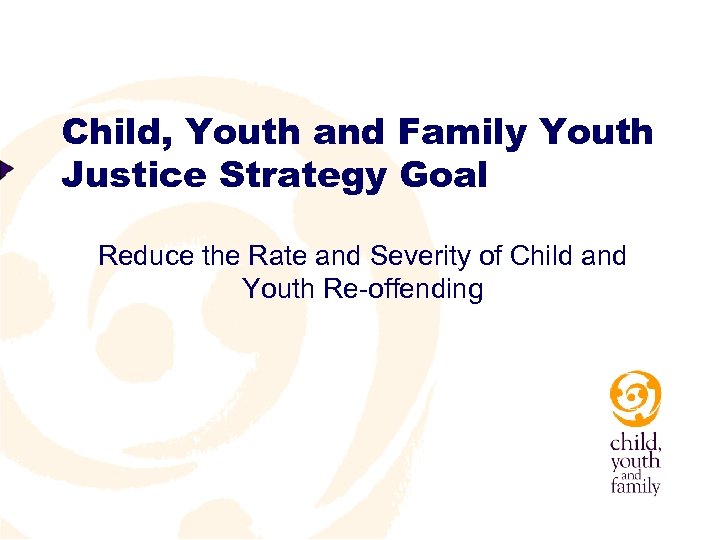 Child, Youth and Family Youth Justice Strategy Goal

Reduce the Rate and Severity of Child and Youth Re-offending

child, youth and family